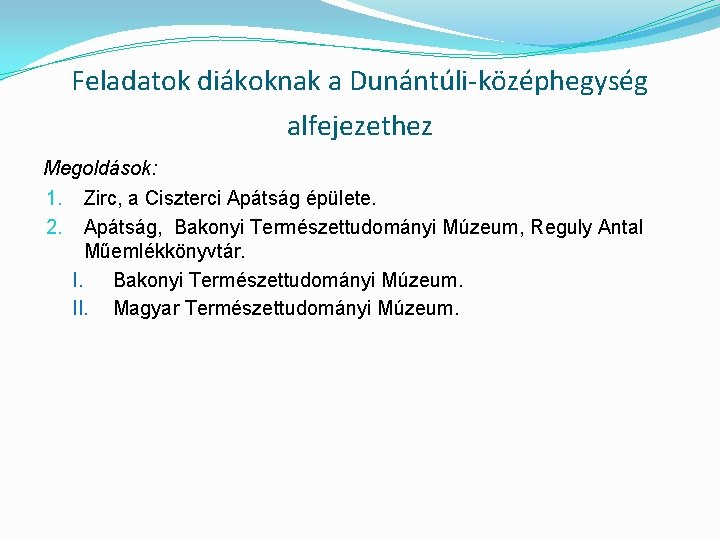 Feladatok diákoknak a Dunántúli-középhegység alfejezethez

Megoldások:

1. Zirc, a Ciszterci Apátság épülete.
2. Apátság, Bakonyi Természettudományi Múzeum, Reguly Antal Műemlékkönyvtár.
   I. Bakonyi Természettudományi Múzeum.
   II. Magyar Természettudományi Múzeum.